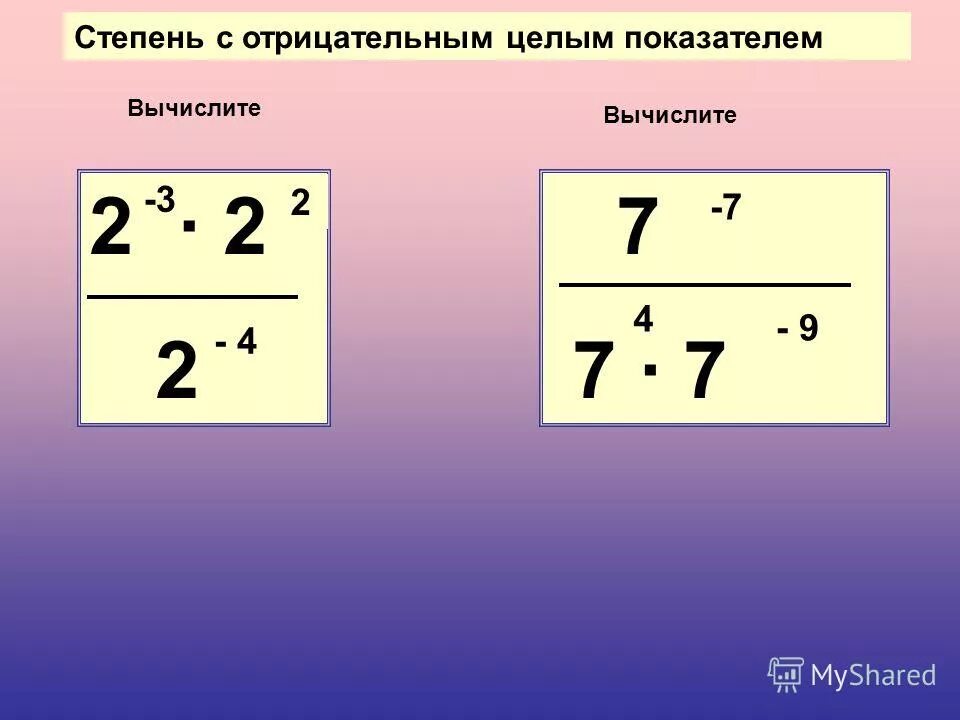 Степень с отрицательным целым показателем

Вычислите

$\frac{2^{-3} \cdot 2^{2}}{2^{-4}}$

Вычислите

$\frac{7^{-7}}{7^{4} \cdot 7^{-9}}$

MyShared